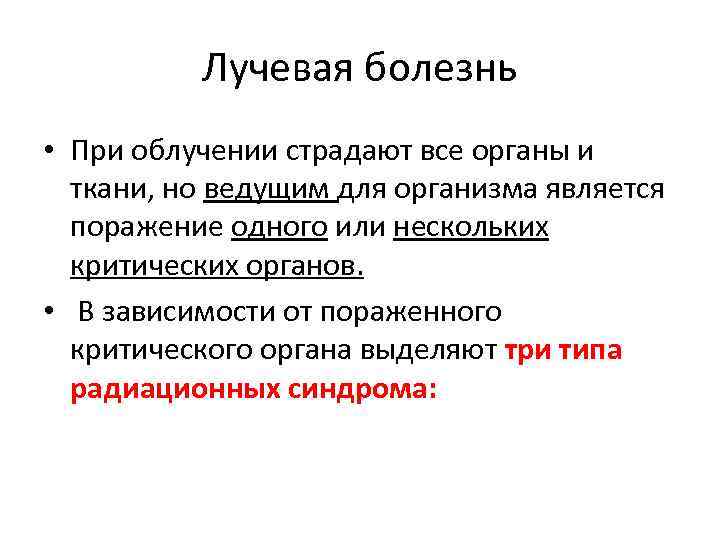 Лучевая болезнь

• При облучении страдают все органы и ткани, но ведущим для организма является поражение одного или нескольких критических органов.

• В зависимости от пораженного критического органа выделяют три типа радиационных синдрома: